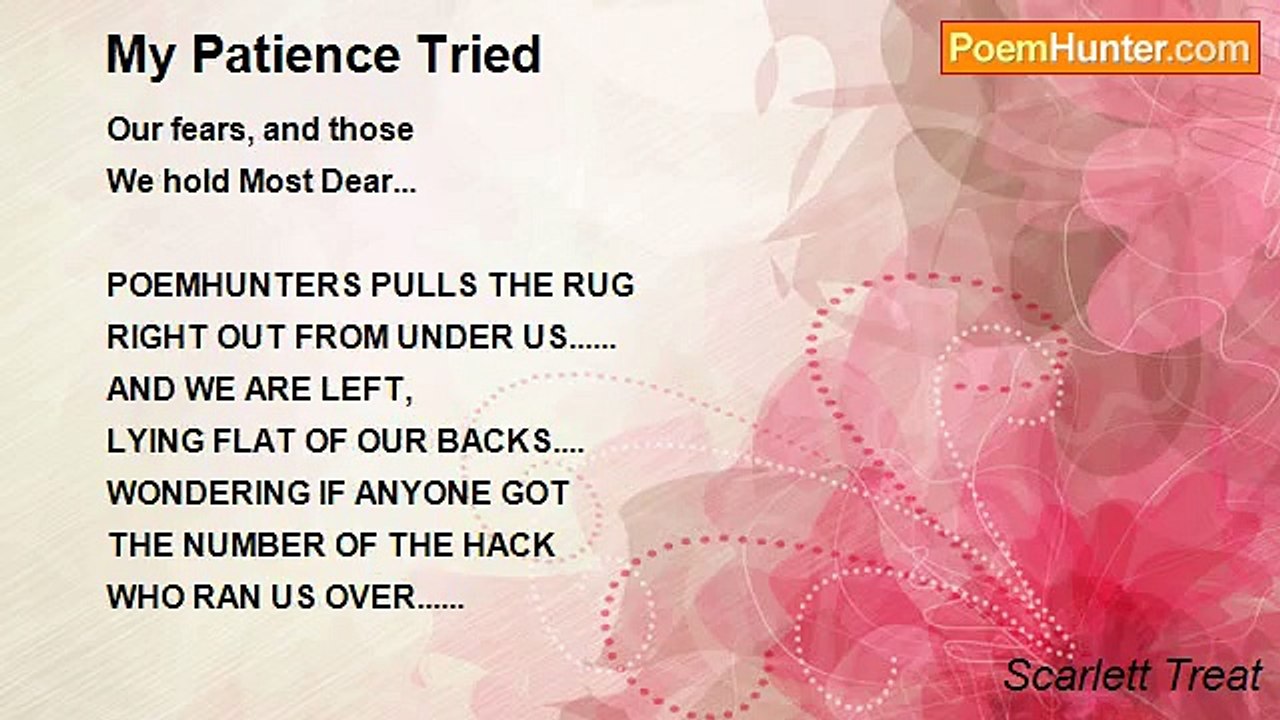 My Patience Tried

PoemHunter.com

Our fears, and those
We hold Most Dear...

POEMHUNTERS PULLS THE RUG
RIGHT OUT FROM UNDER US......
AND WE ARE LEFT,
LYING FLAT OF OUR BACKS....
WONDERING IF ANYONE GOT
THE NUMBER OF THE HACK
WHO RAN US OVER......

Scarlett Treat